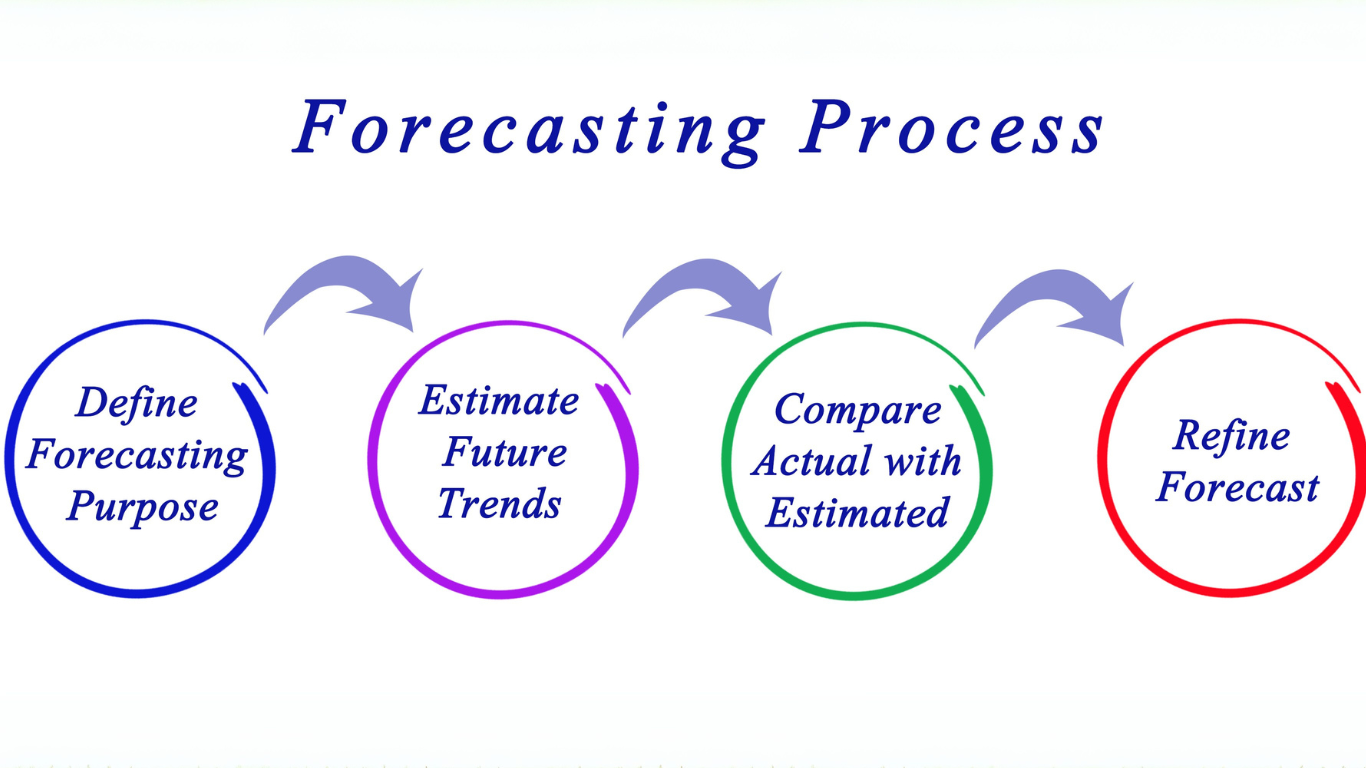 Forecasting Process

Define Forecasting Purpose

Estimate Future Trends

Compare Actual with Estimated

Refine Forecast